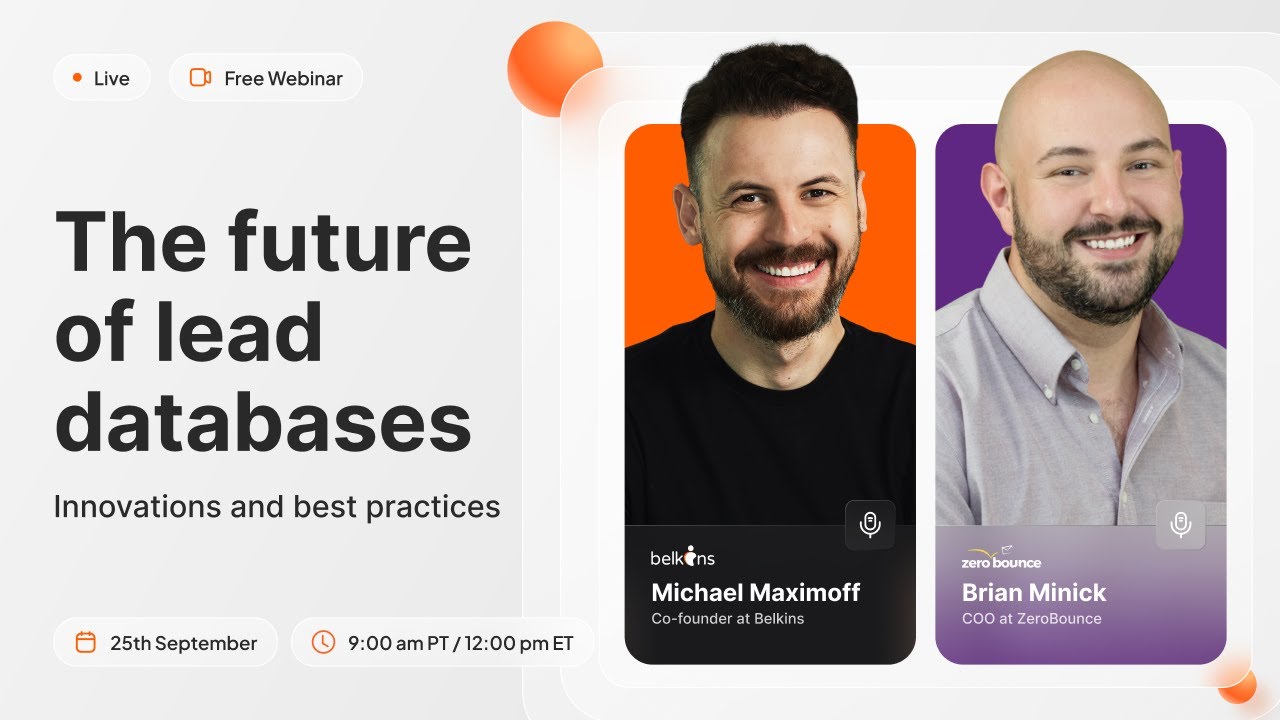 Live

Free Webinar

The future of lead databases

Innovations and best practices

25th September

9:00 am PT / 12:00 pm ET

belkins

Michael Maximoff

Co-founder at Belkins

zero bounce

Brian Minick

COO at ZeroBounce